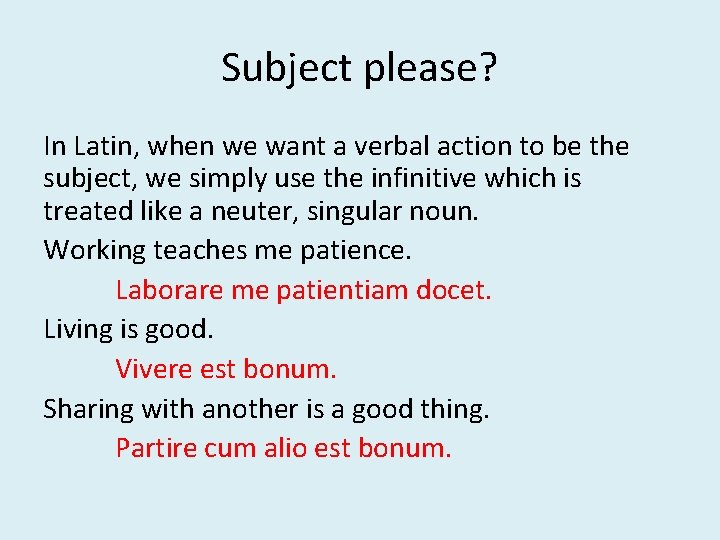 Subject please?

In Latin, when we want a verbal action to be the subject, we simply use the infinitive which is treated like a neuter, singular noun.

Working teaches me patience.

Laborare me patientiam docet.

Living is good.

Vivere est bonum.

Sharing with another is a good thing.

Partire cum alio est bonum.